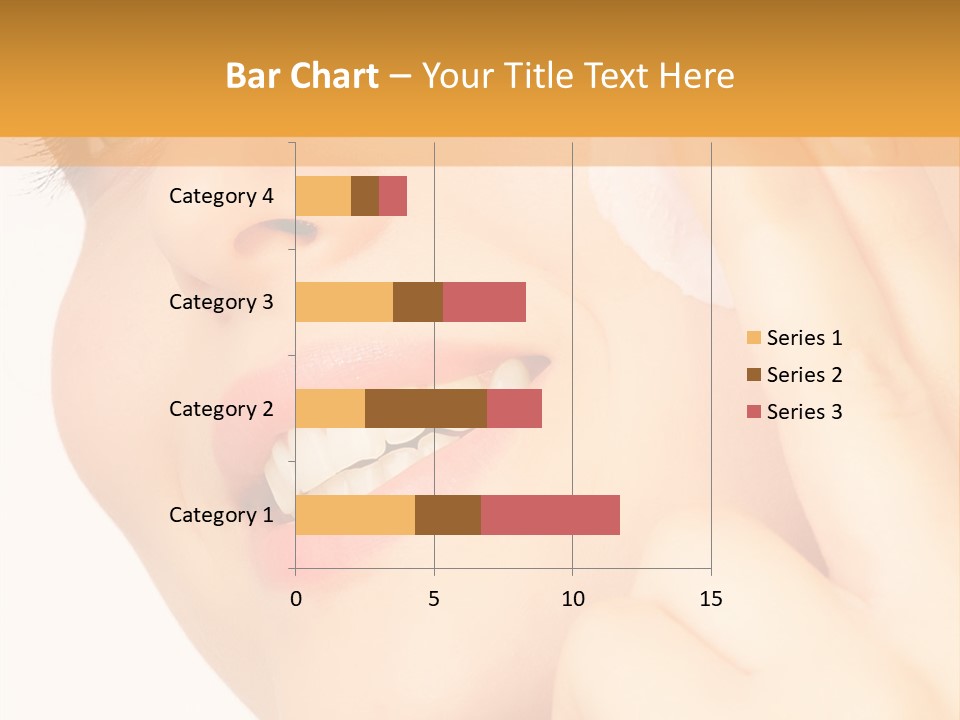 Bar Chart – Your Title Text Here

Category 4
Category 3
Category 2
Category 1

0
5
10
15

Series 1
Series 2
Series 3